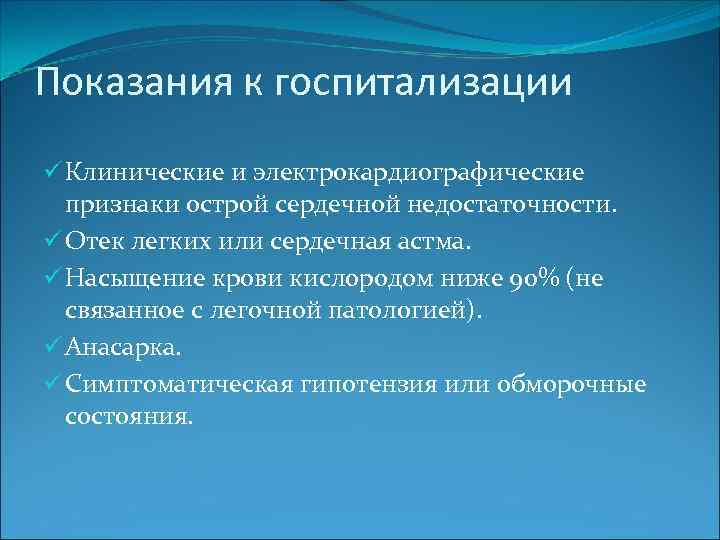 Показания к госпитализации

✓ Клинические и электрокардиографические признаки острой сердечной недостаточности.
✓ Отек легких или сердечная астма.
✓ Насыщение крови кислородом ниже 90% (не связанное с легочной патологией).
✓ Анасарка.
✓ Симптоматическая гипотензия или обморочные состояния.